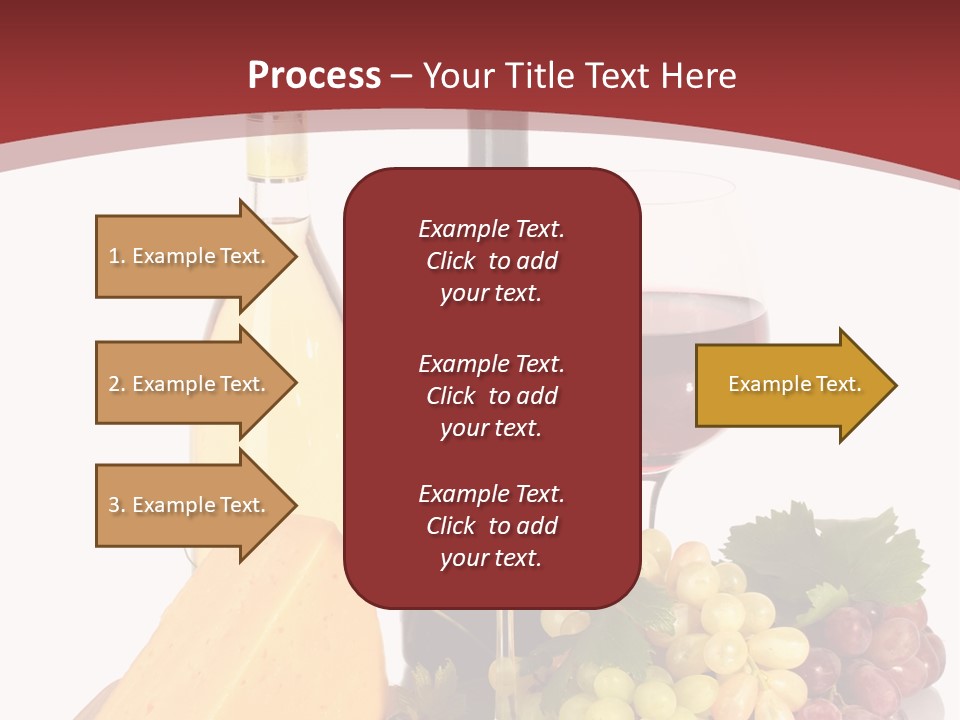 Process – Your Title Text Here

1. Example Text.

2. Example Text.

3. Example Text.

Example Text. Click to add your text.

Example Text. Click to add your text.

Example Text. Click to add your text.

Example Text.